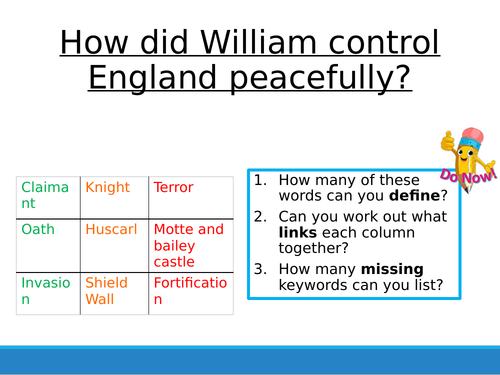 How did William control England peacefully?

| Claimant | Knight | Terror |
|---|---|---|
| Oath | Huscarl | Motte and bailey castle |
| Invasion | Shield Wall | Fortification |

Do Now!

1. How many of these words can you **define**?
2. Can you work out what **links** each column together?
3. How many **missing** keywords can you list?